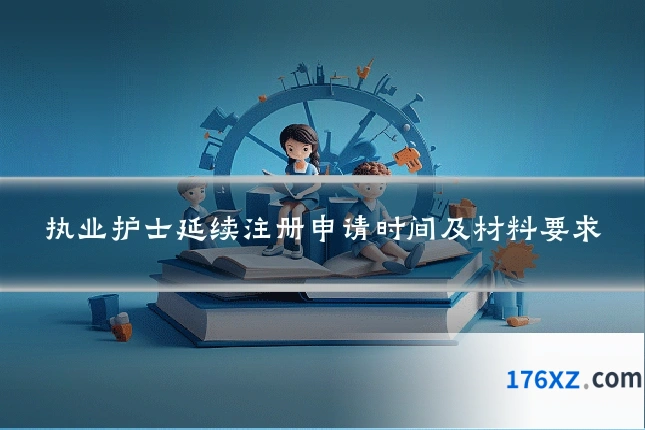 执业护士延续注册申请时间及材料要求

176XZ.com